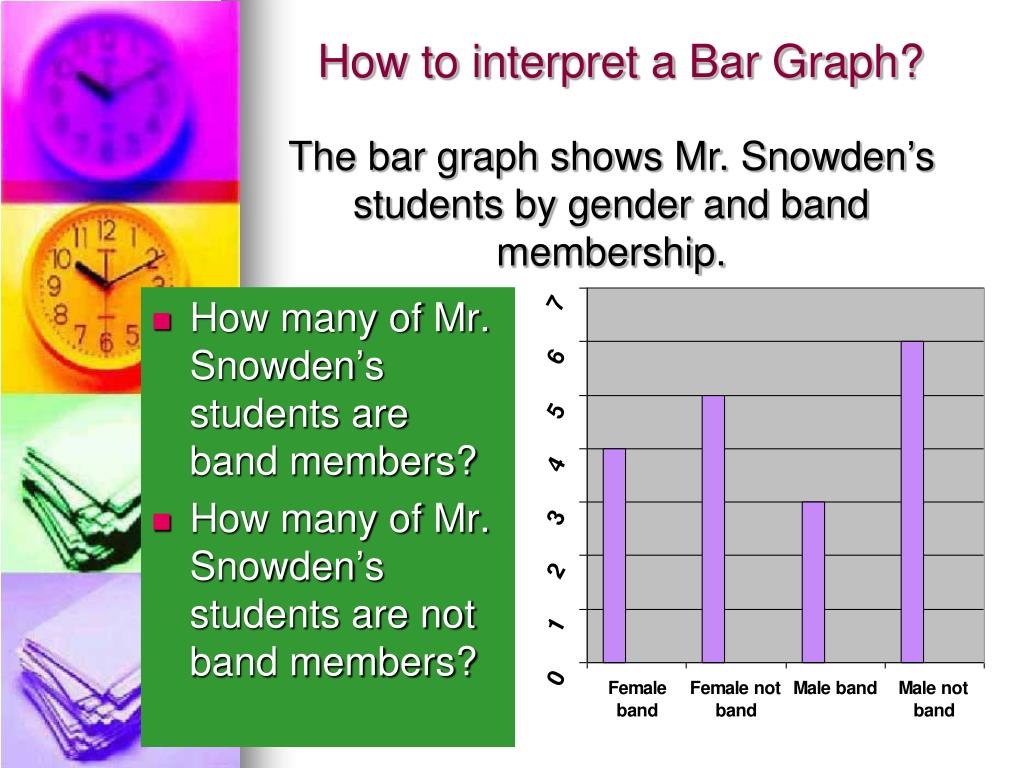 How to interpret a Bar Graph?

The bar graph shows Mr. Snowden's students by gender and band membership.

- How many of Mr. Snowden's students are band members?
- How many of Mr. Snowden's students are not band members?

7
6
5
4
3
2
1
0

Female band
Female not band
Male band
Male not band